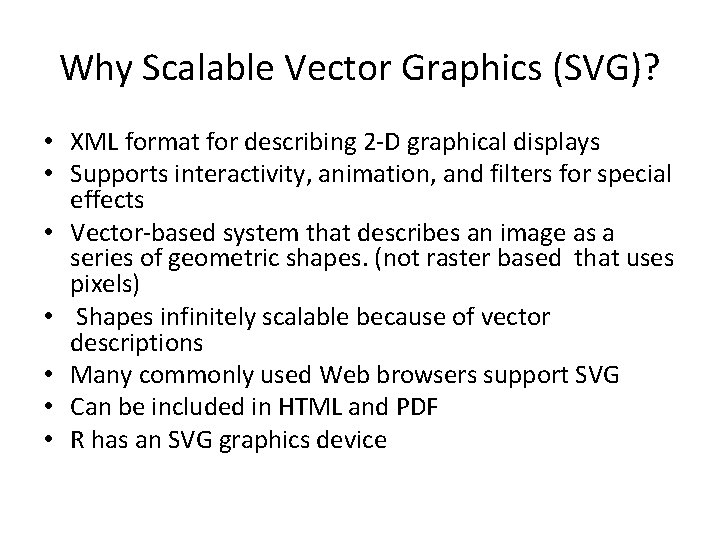 Why Scalable Vector Graphics (SVG)?

• XML format for describing 2-D graphical displays
• Supports interactivity, animation, and filters for special effects
• Vector-based system that describes an image as a series of geometric shapes. (not raster based that uses pixels)
• Shapes infinitely scalable because of vector descriptions
• Many commonly used Web browsers support SVG
• Can be included in HTML and PDF
• R has an SVG graphics device